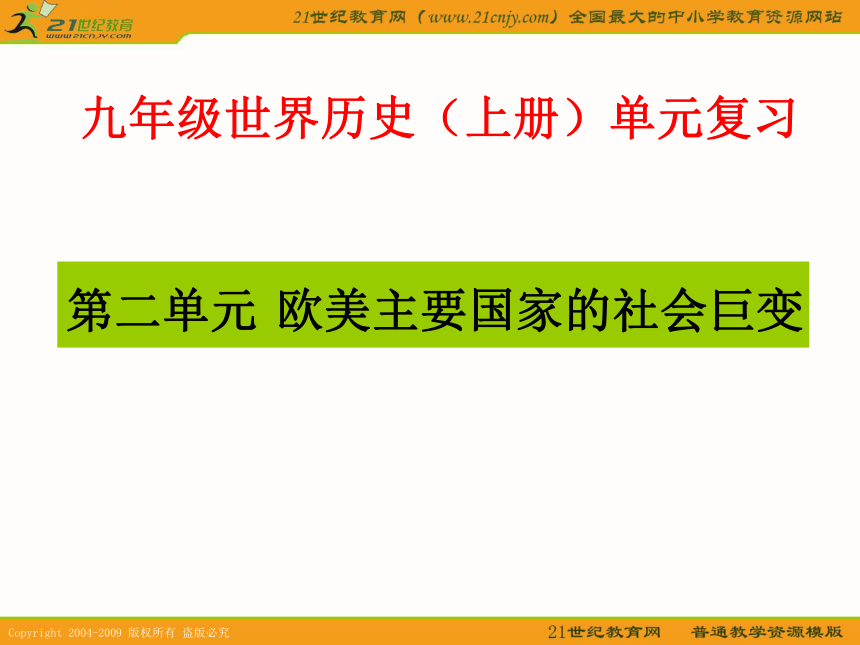 21世纪教育
www.21cnjy.com

21世纪教育网（www.21cnjy.com）全国最大的中小学教育资源网站

九年级世界历史（上册）单元复习

第二单元 欧美主要国家的社会巨变

Copyright 2004-2009 版权所有 盗版必究

21世纪教育网 普通教学资源模版